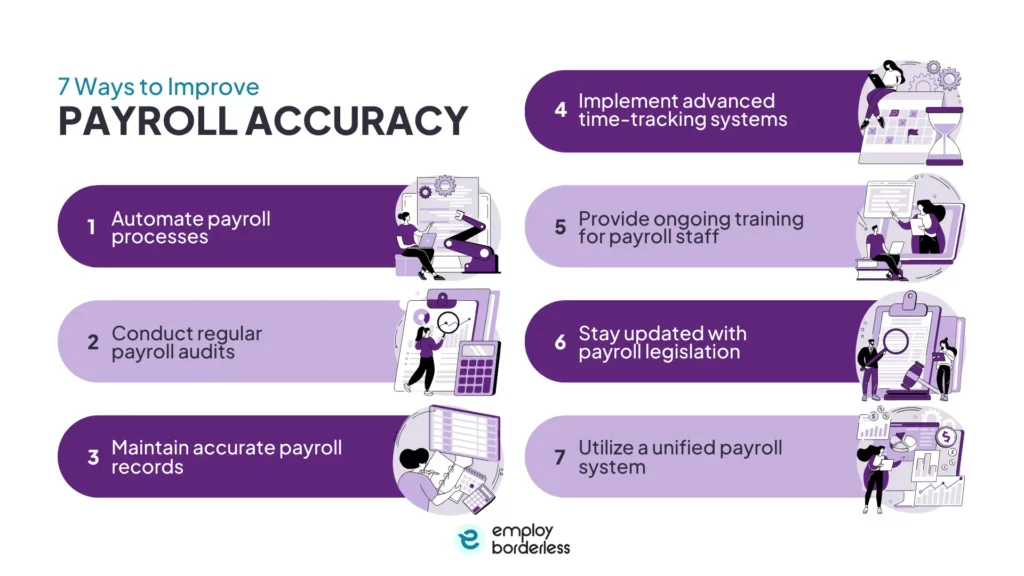 7 Ways to Improve
PAYROLL ACCURACY

1 Automate payroll processes

2 Conduct regular payroll audits

3 Maintain accurate payroll records

4 Implement advanced time-tracking systems

5 Provide ongoing training for payroll staff

6 Stay updated with payroll legislation

7 Utilize a unified payroll system

employ borderless